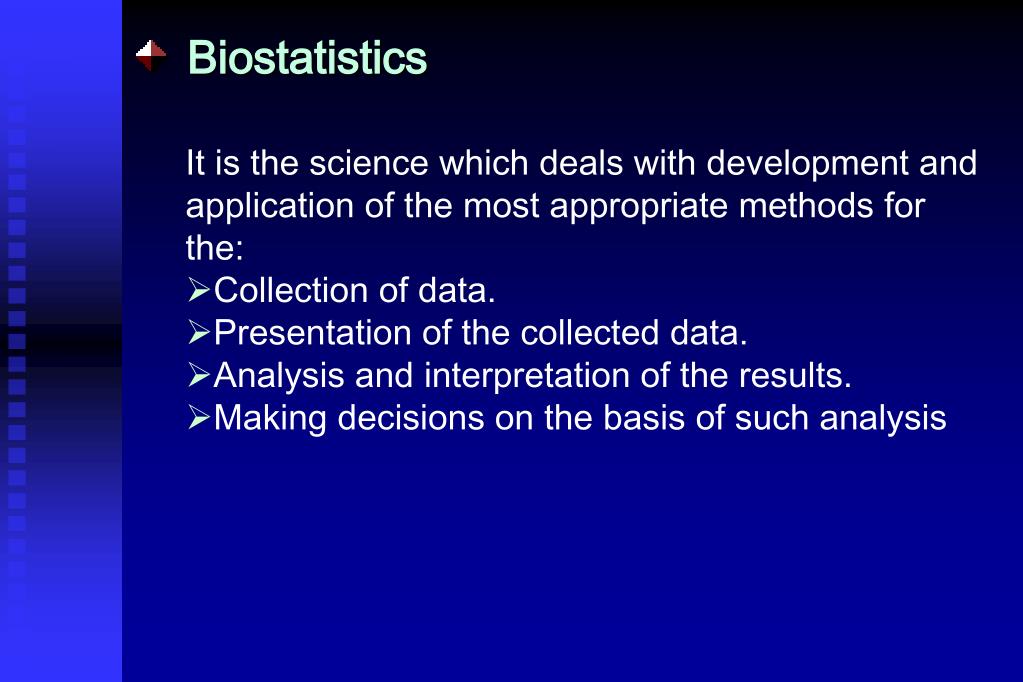 Biostatistics

It is the science which deals with development and application of the most appropriate methods for the:
➢Collection of data.
➢Presentation of the collected data.
➢Analysis and interpretation of the results.
➢Making decisions on the basis of such analysis